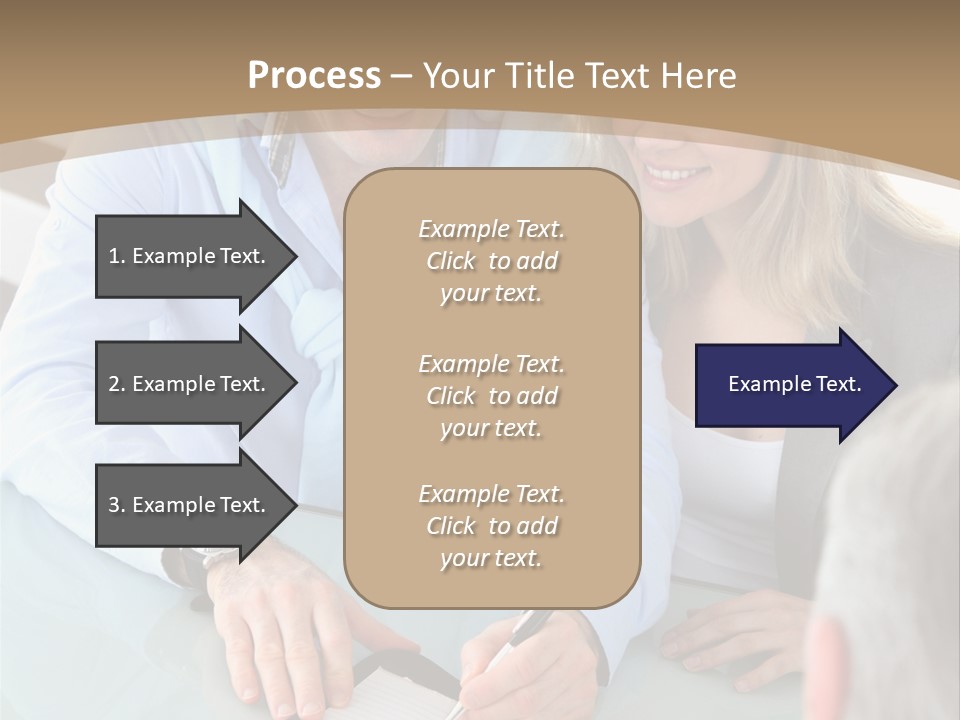 Process – Your Title Text Here

1. Example Text.

2. Example Text.

3. Example Text.

Example Text. Click to add your text.

Example Text. Click to add your text.

Example Text. Click to add your text.

Example Text.